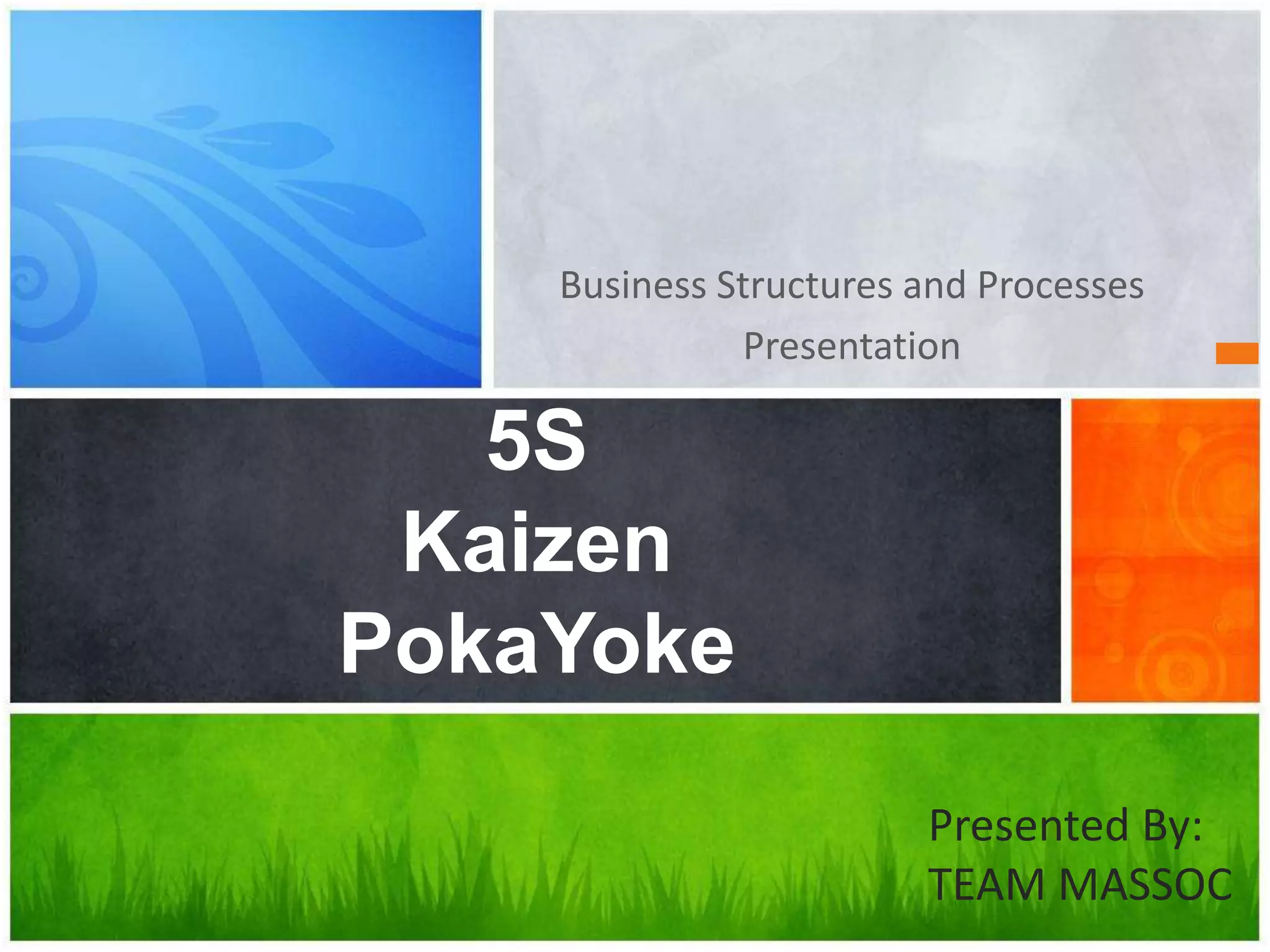 Business Structures and Processes Presentation

5S
Kaizen
PokaYoke

Presented By:
TEAM MASSOC